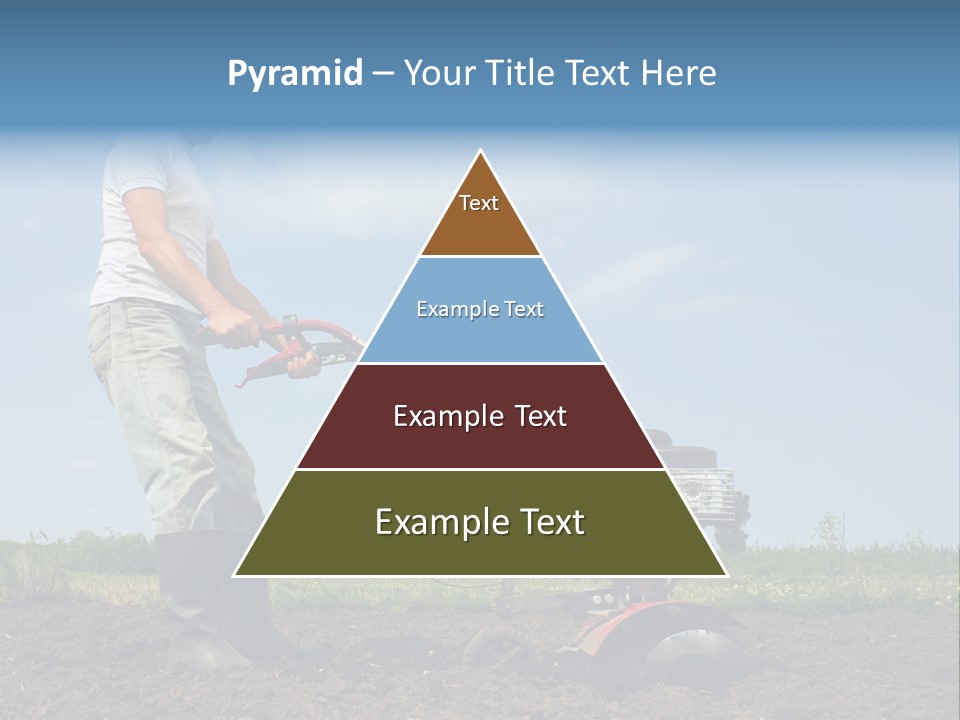 Pyramid – Your Title Text Here

Text

Example Text

Example Text

Example Text